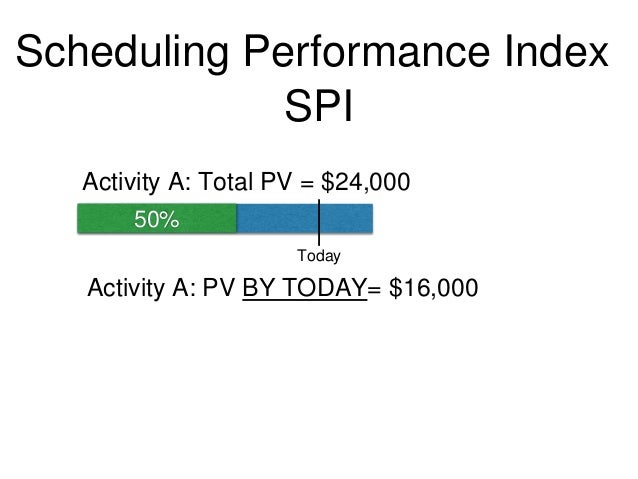 Scheduling Performance Index
SPI

Activity A: Total PV = \$24,000

50%

Today

Activity A: PV BY TODAY= \$16,000